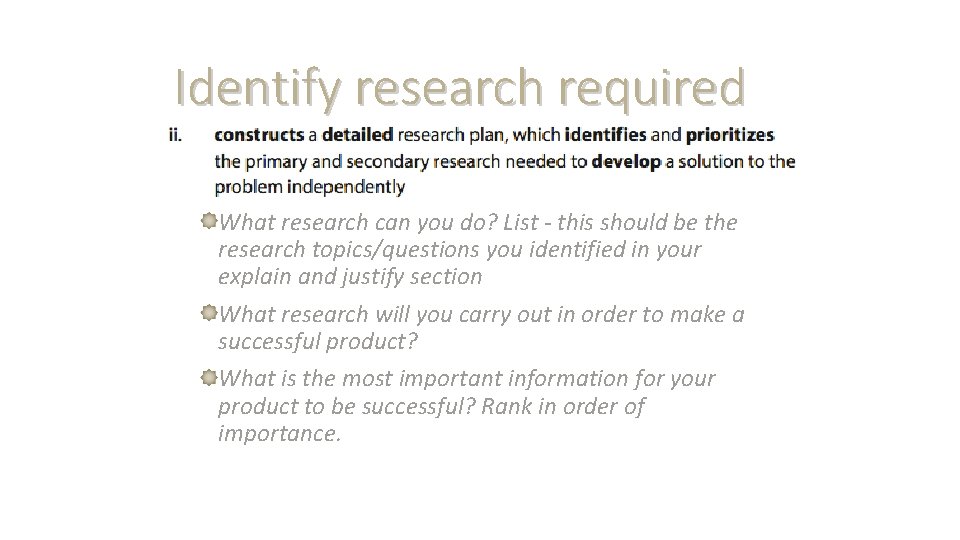 Identify research required

ii. constructs a detailed research plan, which identifies and prioritizes the primary and secondary research needed to develop a solution to the problem independently

What research can you do? List - this should be the research topics/questions you identified in your explain and justify section

What research will you carry out in order to make a successful product?

What is the most important information for your product to be successful? Rank in order of importance.